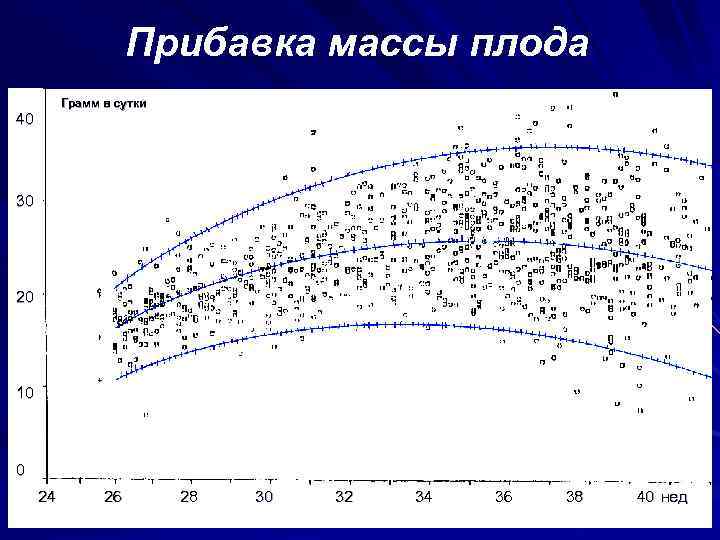 Прибавка массы плода

Грамм в сутки

40
30
20
10
0

24 26 28 30 32 34 36 38 40 нед